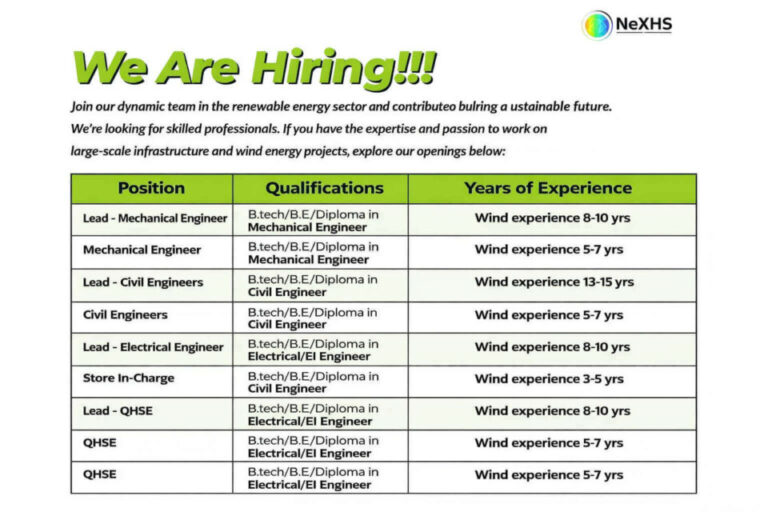 NeXHS

We Are Hiring!!!

Join our dynamic team in the renewable energy sector and contributeo bulring a ustainable future. We're looking for skilled professionals. If you have the expertise and passion to work on large-scale infrastructure and wind energy projects, explore our openings below:

| Position | Qualifications | Years of Experience |
|---|---|---|
| Lead - Mechanical Engineer | B.tech/B.E/Diploma in Mechanical Engineer | Wind experience 8-10 yrs |
| Mechanical Engineer | B.tech/B.E/Diploma in Mechanical Engineer | Wind experience 5-7 yrs |
| Lead - Civil Engineers | B.tech/B.E/Diploma in Civil Engineer | Wind experience 13-15 yrs |
| Civil Engineers | B.tech/B.E/Diploma in Civil Engineer | Wind experience 5-7 yrs |
| Lead - Electrical Engineer | B.tech/B.E/Diploma in Electrical/EI Engineer | Wind experience 8-10 yrs |
| Store In-Charge | B.tech/B.E/Diploma in Civil Engineer | Wind experience 3-5 yrs |
| Lead - QHSE | B.tech/B.E/Diploma in Electrical/EI Engineer | Wind experience 8-10 yrs |
| QHSE | B.tech/B.E/Diploma in Electrical/EI Engineer | Wind experience 5-7 yrs |
| QHSE | B.tech/B.E/Diploma in Electrical/EI Engineer | Wind experience 5-7 yrs |